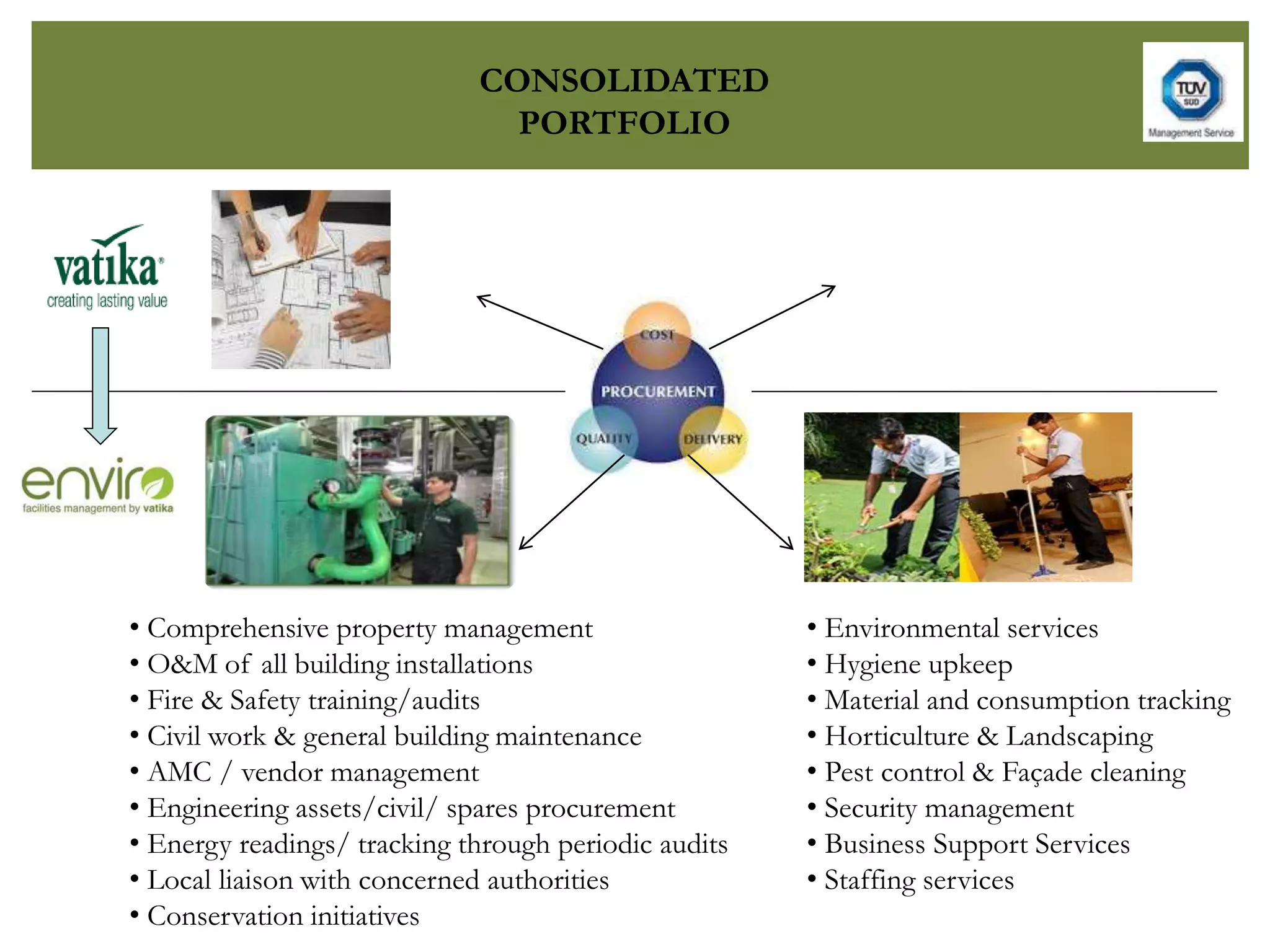 CONSOLIDATED PORTFOLIO

TÜV SÜD
Management Service

vatika
creating lasting value

enviro
facilities management by vatika

COST
PROCUREMENT
QUALITY
DELIVERY

• Comprehensive property management
• O&M of all building installations
• Fire & Safety training/audits
• Civil work & general building maintenance
• AMC / vendor management
• Engineering assets/civil/ spares procurement
• Energy readings/ tracking through periodic audits
• Local liaison with concerned authorities
• Conservation initiatives

• Environmental services
• Hygiene upkeep
• Material and consumption tracking
• Horticulture & Landscaping
• Pest control & Façade cleaning
• Security management
• Business Support Services
• Staffing services